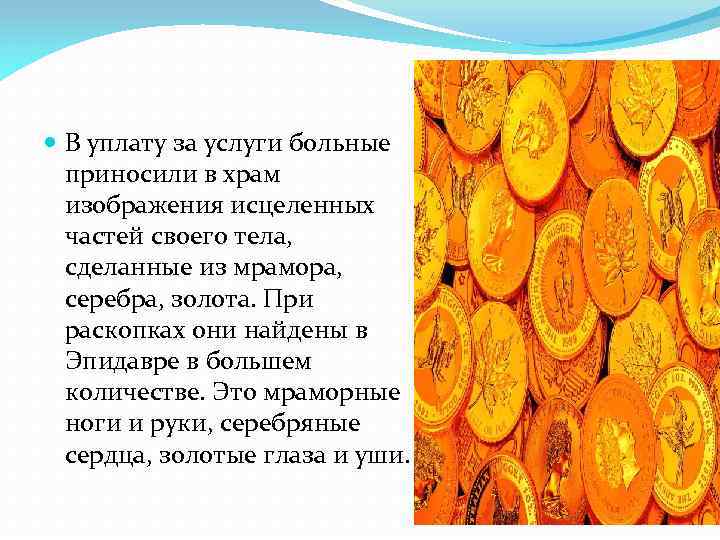 В уплату за услуги больные приносили в храм изображения исцеленных частей своего тела, сделанные из мрамора, серебра, золота. При раскопках они найдены в Эпидавре в большем количестве. Это мраморные ноги и руки, серебряные сердца, золотые глаза и уши.